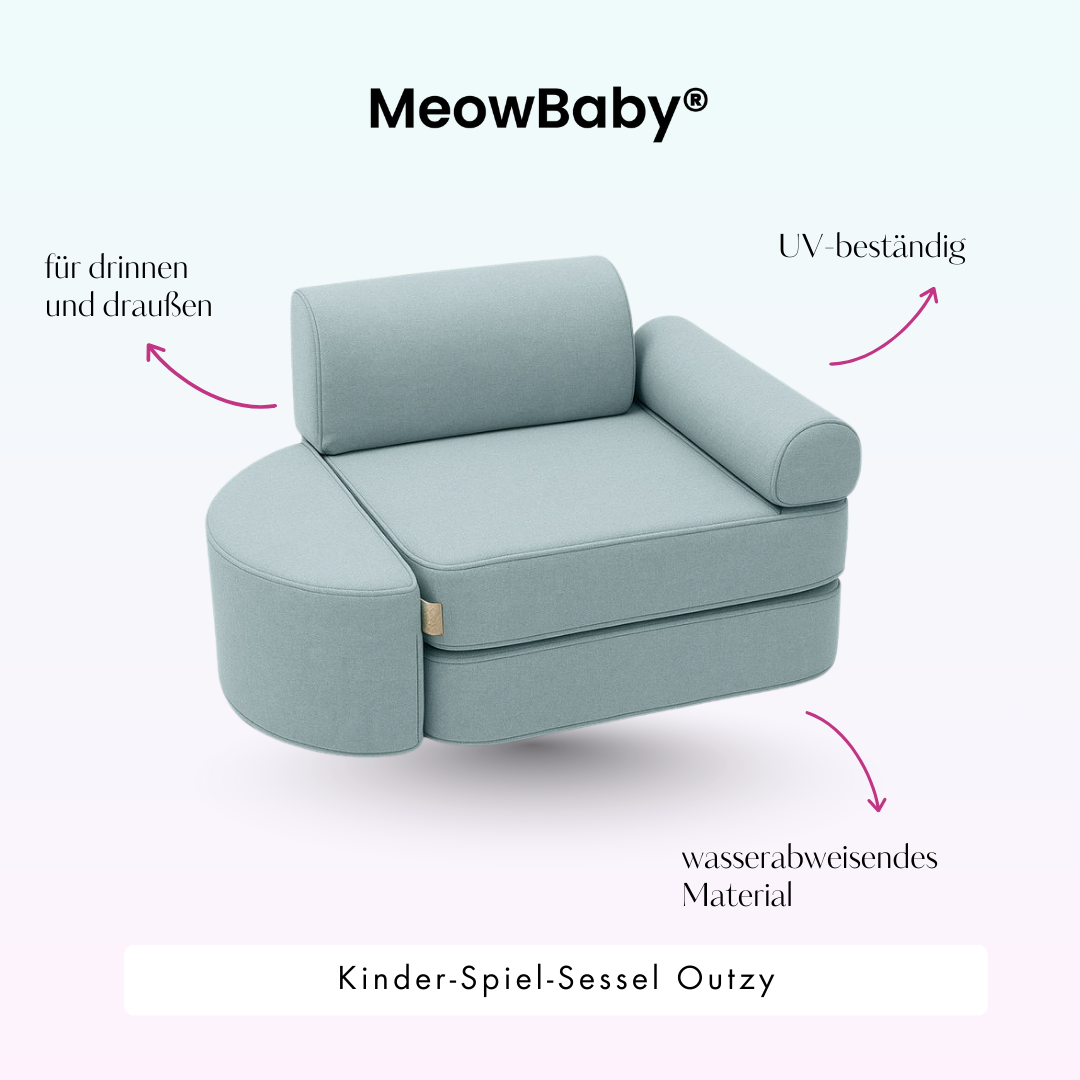 MeowBaby®

für drinnen
und draußen

UV-beständig

wasserabweisendes
Material

Kinder-Spiel-Sessel Outzy